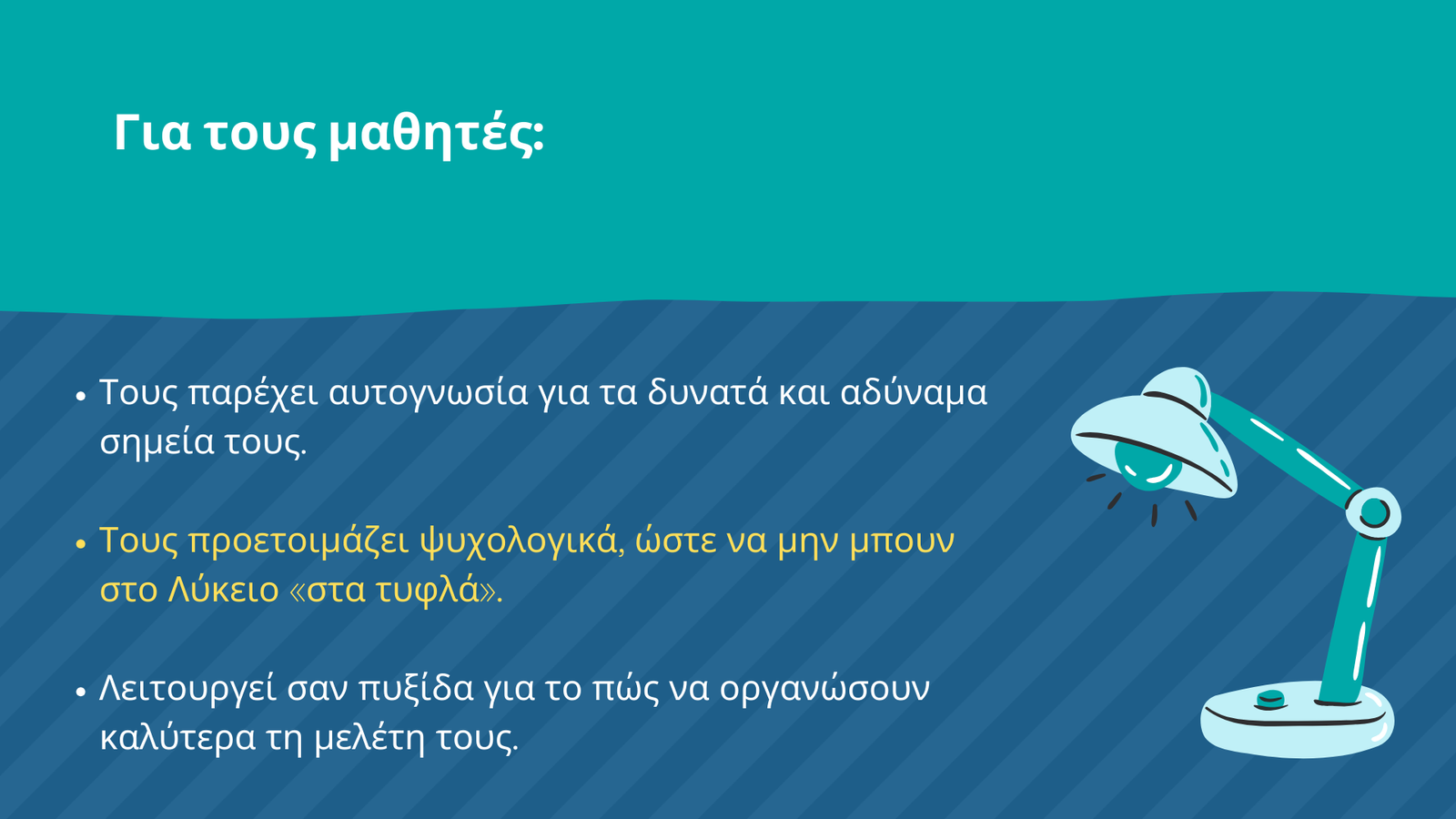 Για τους μαθητές:

• Τους παρέχει αυτογνωσία για τα δυνατά και αδύναμα σημεία τους.

• Τους προετοιμάζει ψυχολογικά, ώστε να μην μπουν στο Λύκειο «στα τυφλά».

• Λειτουργεί σαν πυξίδα για το πώς να οργανώσουν καλύτερα τη μελέτη τους.